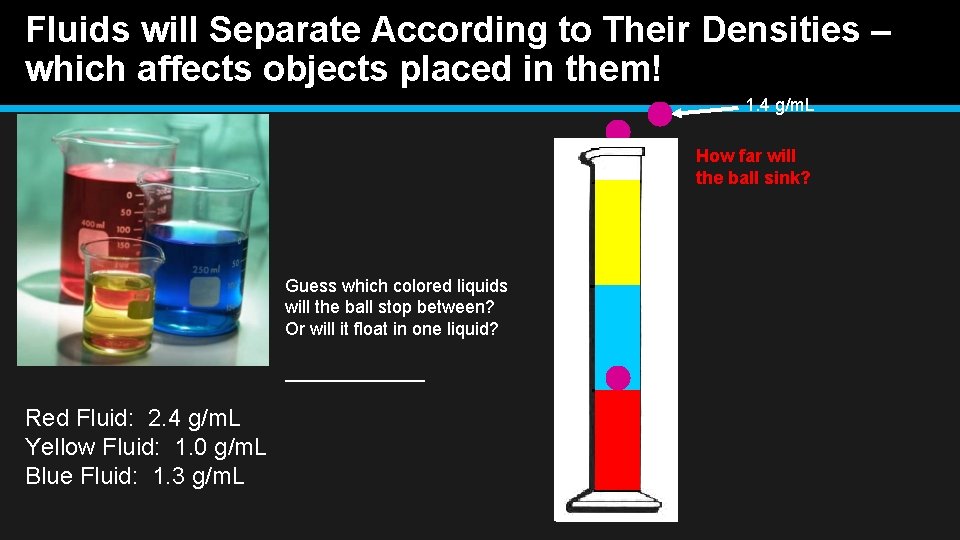 Fluids will Separate According to Their Densities – which affects objects placed in them!

1.4 g/mL

How far will the ball sink?

400 ml
0
50
100
150

250 ml

Guess which colored liquids will the ball stop between? Or will it float in one liquid?

____________

Red Fluid: 2.4 g/mL
Yellow Fluid: 1.0 g/mL
Blue Fluid: 1.3 g/mL